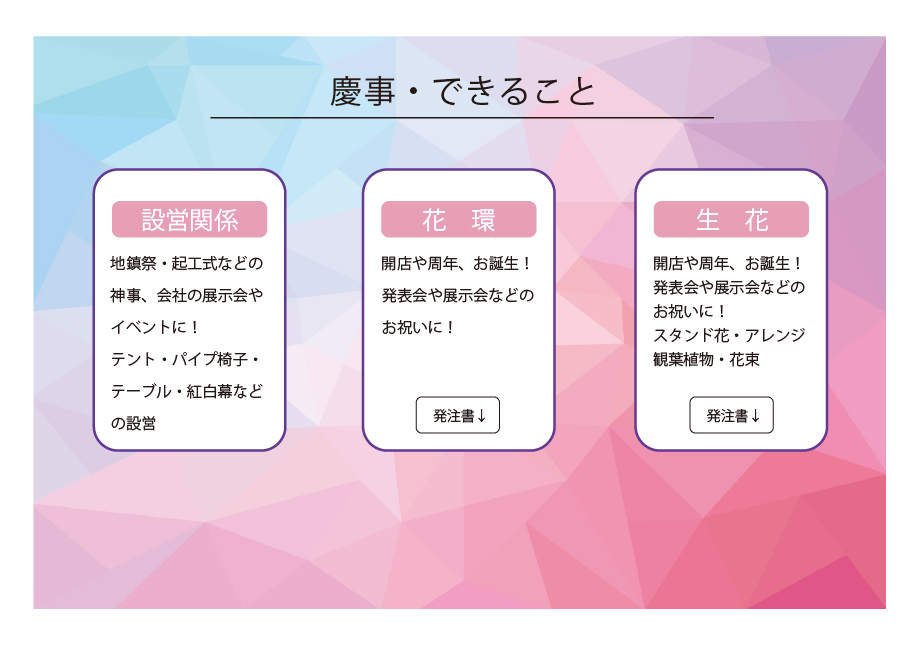 慶事・できること

設営関係

地鎮祭・起工式などの神事、会社の展示会やイベントに！
テント・パイプ椅子・テーブル・紅白幕などの設営

花　環

開店や周年、お誕生！
発表会や展示会などのお祝いに！

発注書↓

生　花

開店や周年、お誕生！
発表会や展示会などのお祝いに！
スタンド花・アレンジ
観葉植物・花束

発注書↓